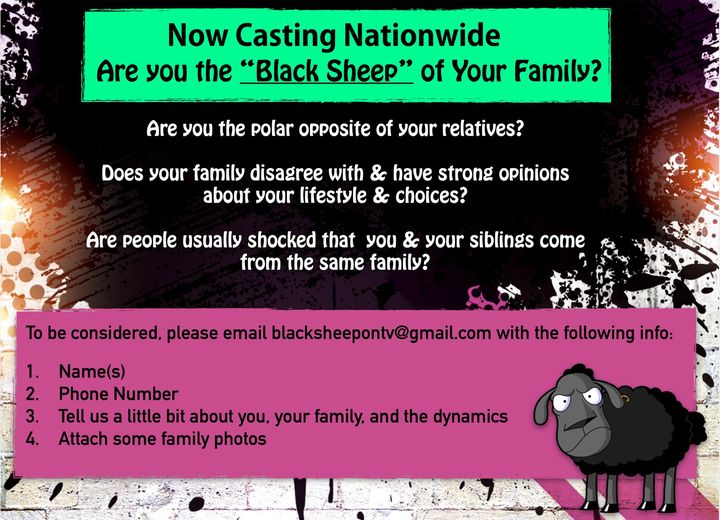 Now Casting Nationwide
Are you the "Black Sheep" of Your Family?

Are you the polar opposite of your relatives?

Does your family disagree with & have strong opinions about your lifestyle & choices?

Are people usually shocked that you & your siblings come from the same family?

To be considered, please email blacksheepontv@gmail.com with the following info:

1. Name(s)
2. Phone Number
3. Tell us a little bit about you, your family, and the dynamics
4. Attach some family photos